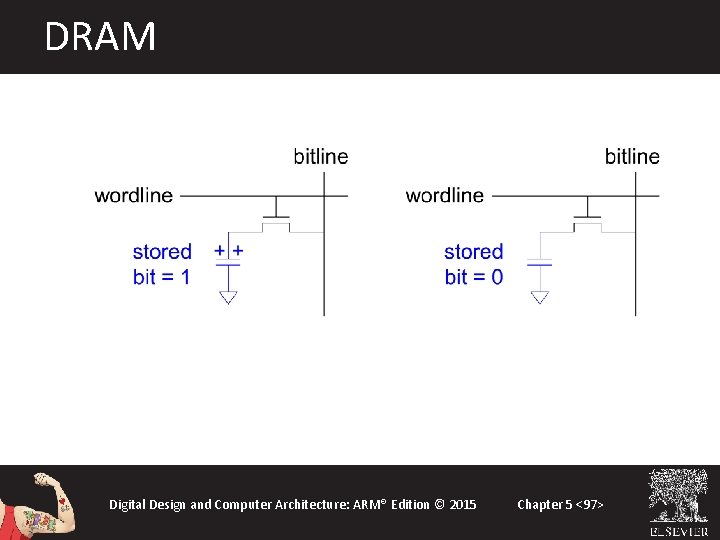 DRAM

bitline

wordline

stored bit = 1

+ +

bitline

wordline

stored bit = 0

Digital Design and Computer Architecture: ARM® Edition © 2015

Chapter 5 <97>

ELSEVIER